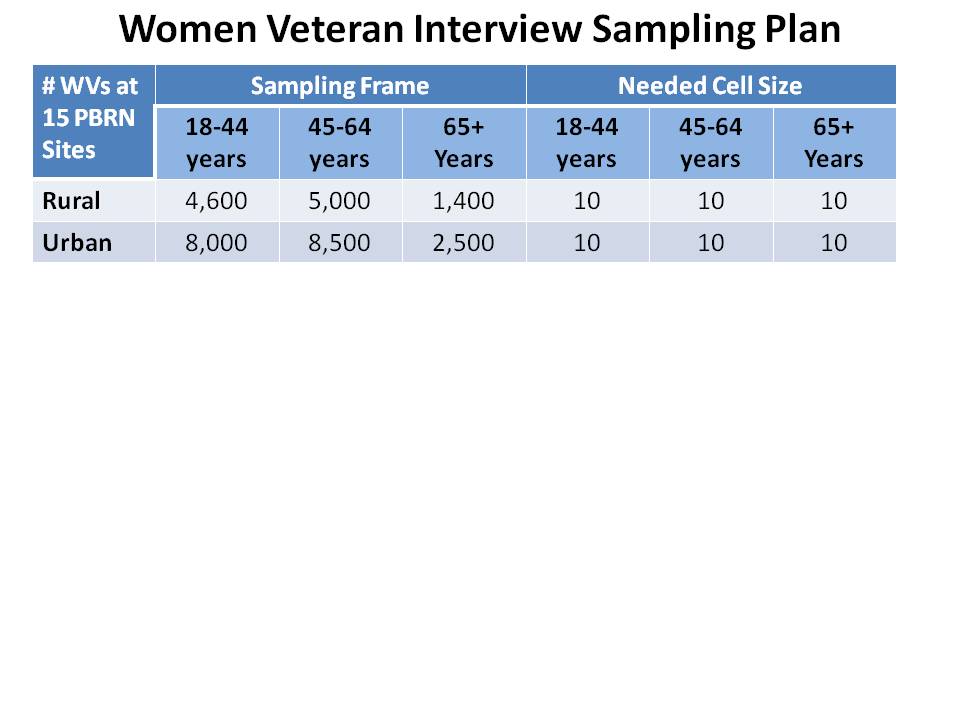 Women Veteran Interview Sampling Plan

| # WVs at 15 PBRN Sites | Sampling Frame | | | Needed Cell Size | | |
|---|---|---|---|---|---|---|
| | 18-44 years | 45-64 years | 65+ Years | 18-44 years | 45-64 years | 65+ Years |
| Rural | 4,600 | 5,000 | 1,400 | 10 | 10 | 10 |
| Urban | 8,000 | 8,500 | 2,500 | 10 | 10 | 10 |